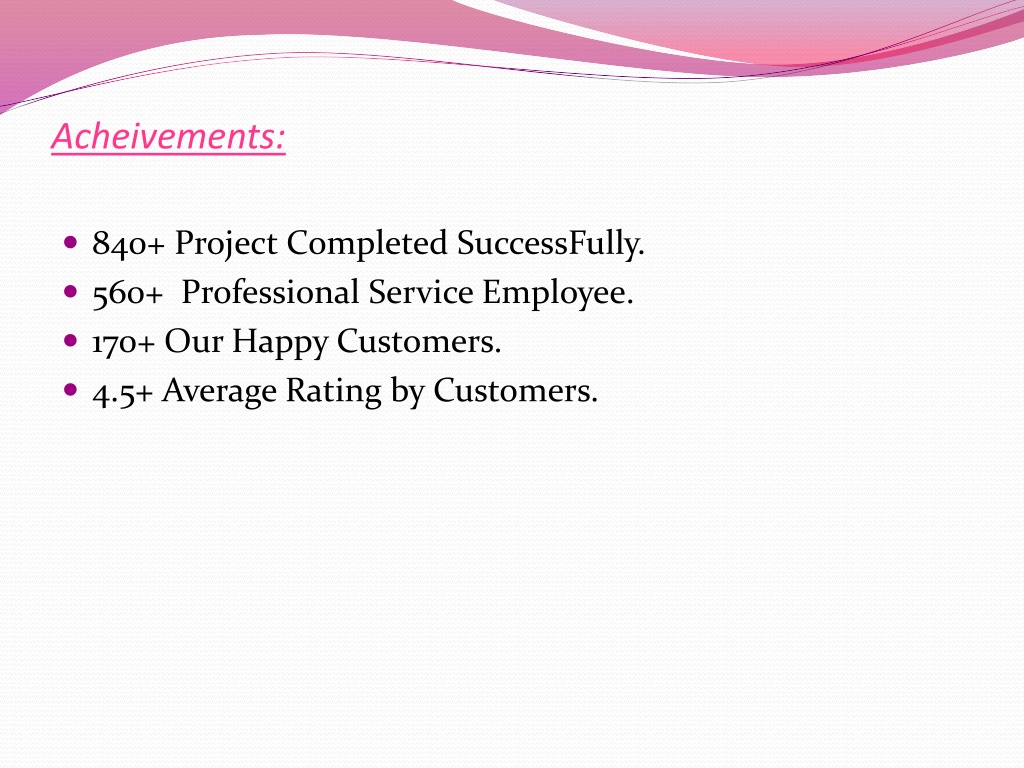 Acheivements:

- 840+ Project Completed SuccessFully.
- 560+ Professional Service Employee.
- 170+ Our Happy Customers.
- 4.5+ Average Rating by Customers.